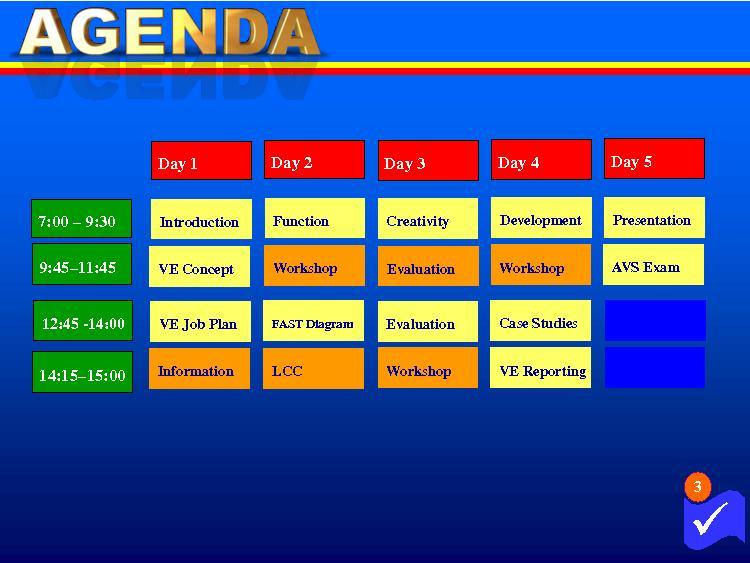 AGENDA

|  | Day 1 | Day 2 | Day 3 | Day 4 | Day 5 |
|---|---|---|---|---|---|
| 7:00 – 9:30 | Introduction | Function | Creativity | Development | Presentation |
| 9:45–11:45 | VE Concept | Workshop | Evaluation | Workshop | AVS Exam |
| 12:45 -14:00 | VE Job Plan | FAST Diagram | Evaluation | Case Studies |  |
| 14:15–15:00 | Information | LCC | Workshop | VE Reporting |  |

3